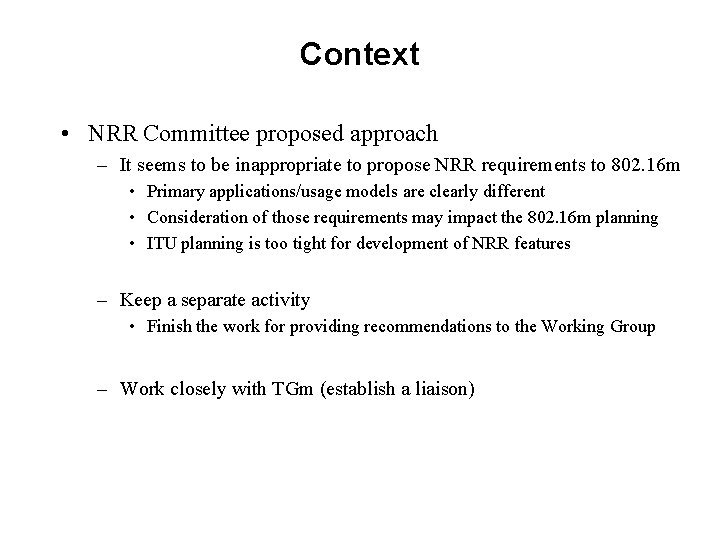 Context

• NRR Committee proposed approach
– It seems to be inappropriate to propose NRR requirements to 802.16m
• Primary applications/usage models are clearly different
• Consideration of those requirements may impact the 802.16m planning
• ITU planning is too tight for development of NRR features

– Keep a separate activity
• Finish the work for providing recommendations to the Working Group

– Work closely with TGm (establish a liaison)